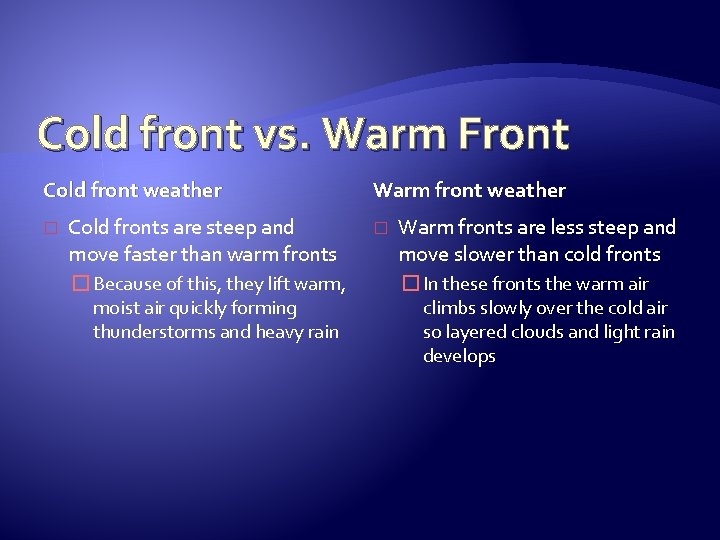 Cold front vs. Warm Front

Cold front weather

Cold fronts are steep and move faster than warm fronts

Because of this, they lift warm, moist air quickly forming thunderstorms and heavy rain

Warm front weather

Warm fronts are less steep and move slower than cold fronts

In these fronts the warm air climbs slowly over the cold air so layered clouds and light rain develops